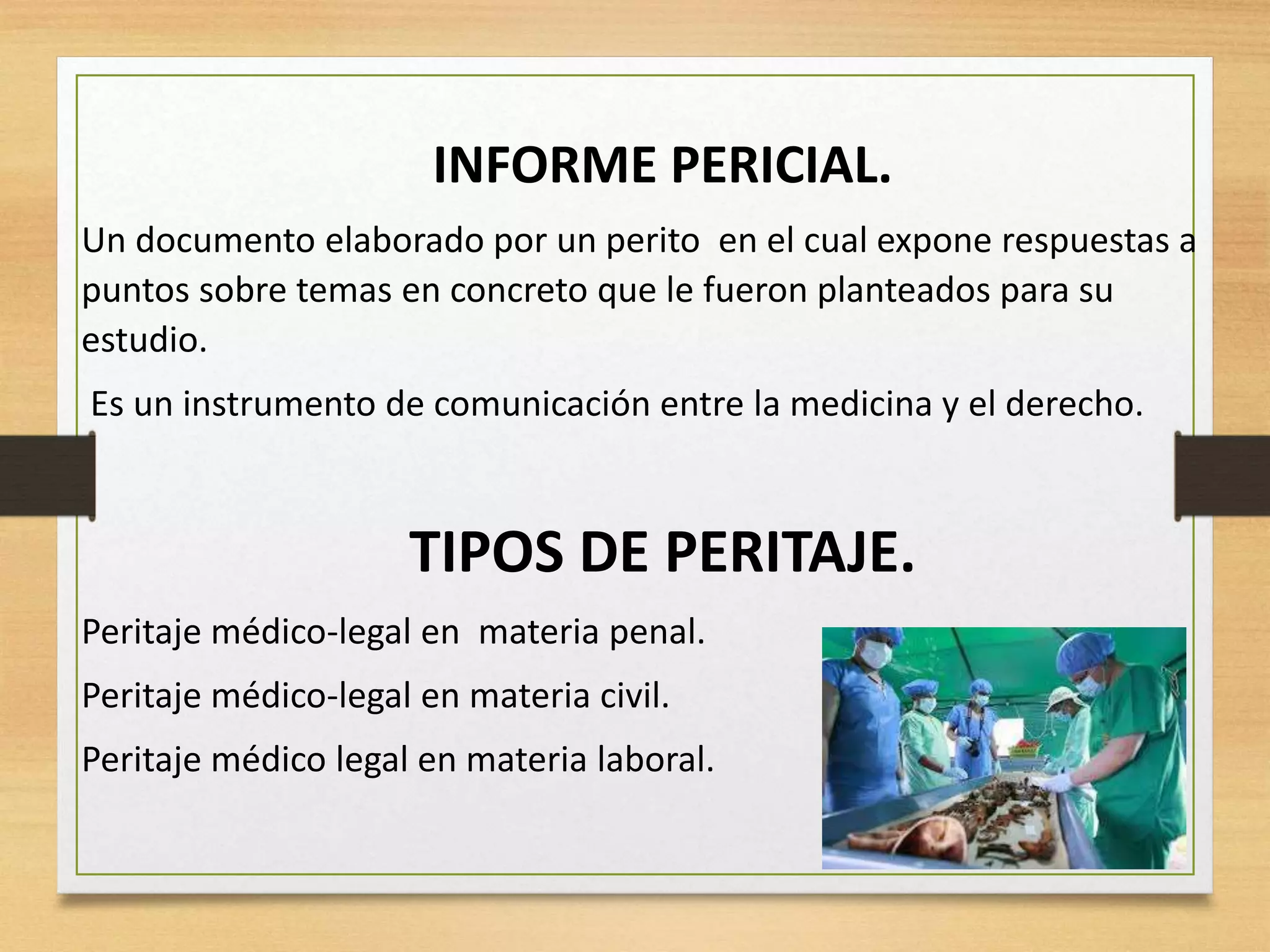 INFORME PERICIAL.

Un documento elaborado por un perito en el cual expone respuestas a puntos sobre temas en concreto que le fueron planteados para su estudio.

Es un instrumento de comunicación entre la medicina y el derecho.

TIPOS DE PERITAJE.

Peritaje médico-legal en materia penal.

Peritaje médico-legal en materia civil.

Peritaje médico legal en materia laboral.